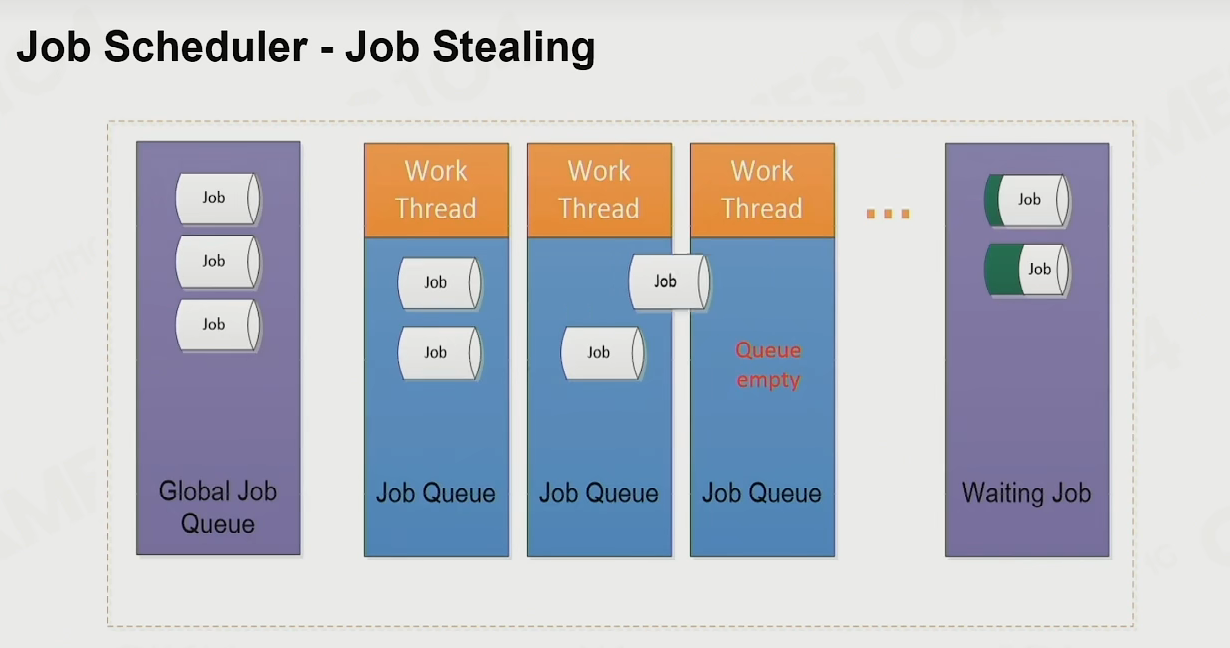 Job Scheduler - Job Stealing

Job
Job
Job

Global Job Queue

Work Thread

Job
Job

Job Queue

Work Thread

Job
Job

Job Queue

Work Thread

Queue empty

Job Queue

...

Job
Job

Waiting Job